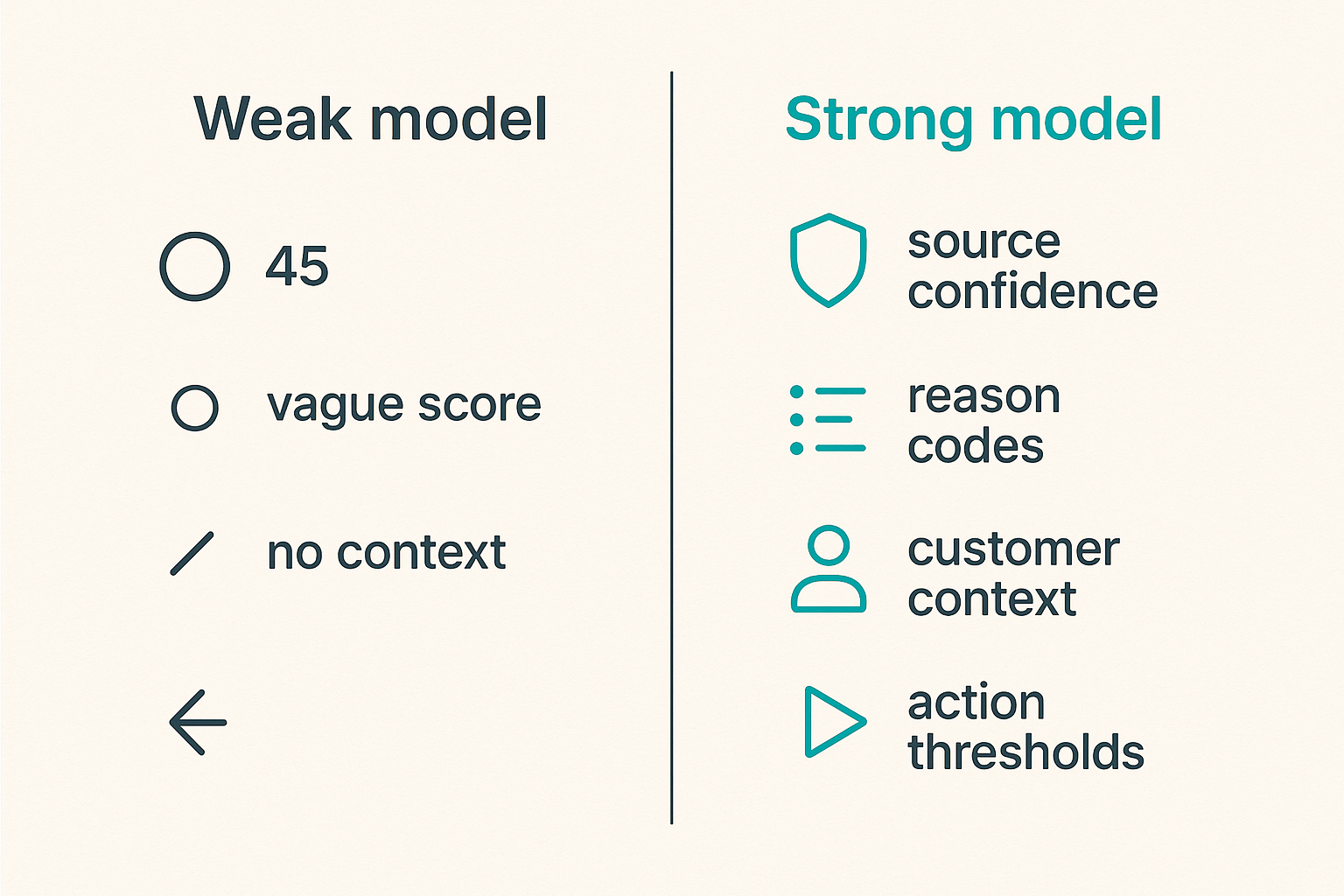 Weak model

45

vague score

no context

Strong model

source confidence

reason codes

customer context

action thresholds